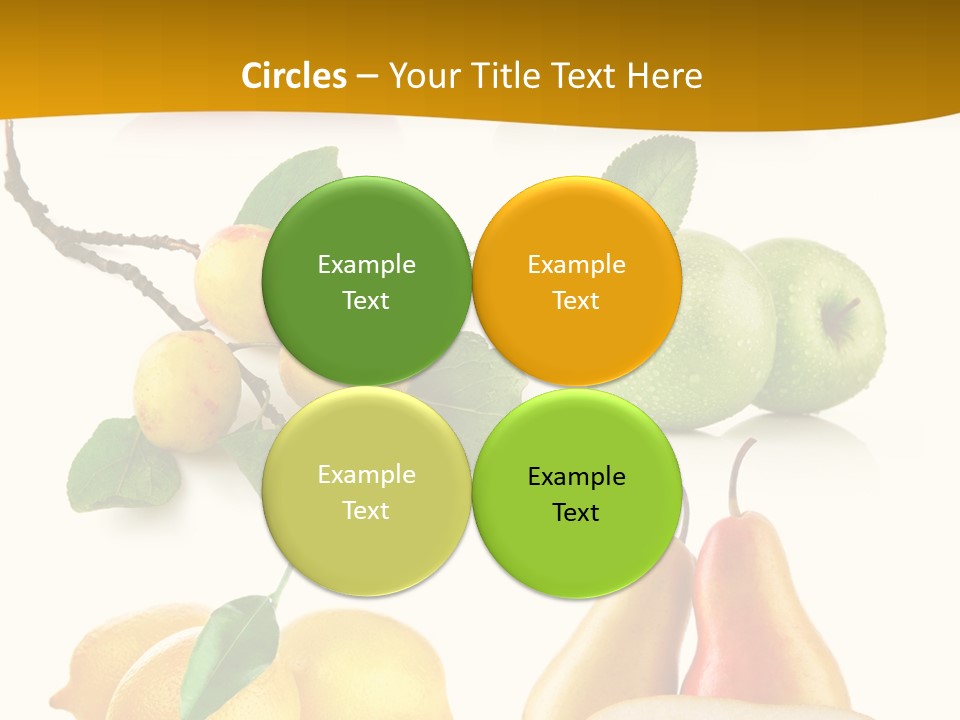 Circles – Your Title Text Here

Example Text

Example Text

Example Text

Example Text